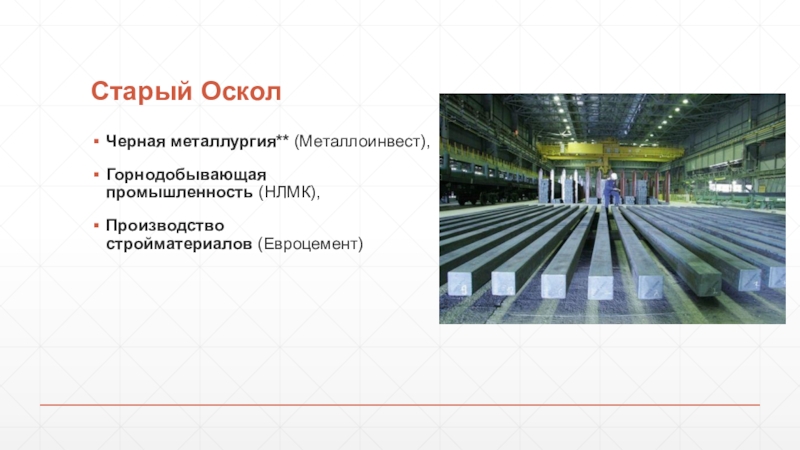 Старый Оскол

▪ Черная металлургия** (Металлоинвест),

▪ Горнодобывающая промышленность (НЛМК),

▪ Производство стройматериалов (Евроцемент)